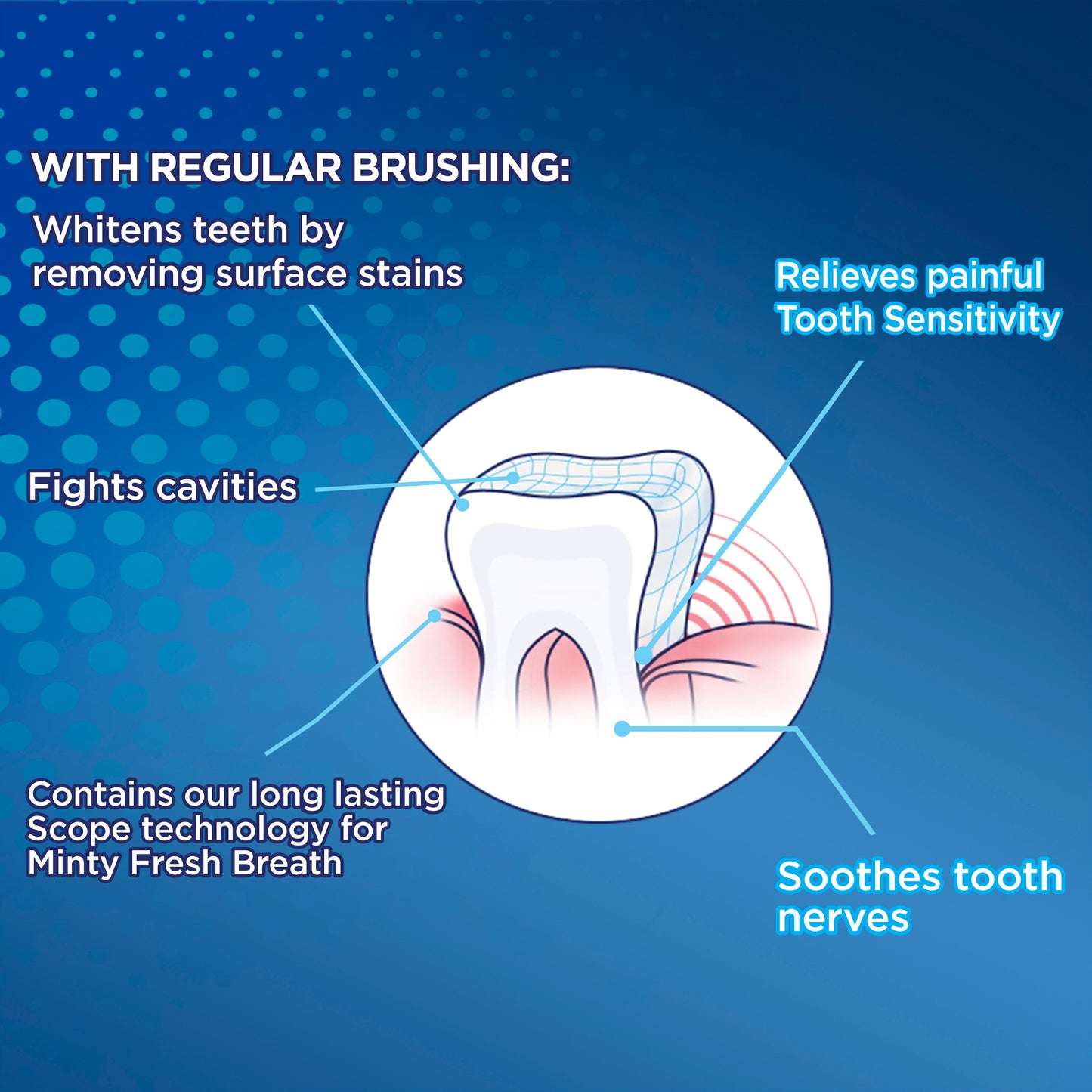 WITH REGULAR BRUSHING:

Whitens teeth by removing surface stains

Relieves painful Tooth Sensitivity

Fights cavities

Contains our long lasting Scope technology for Minty Fresh Breath

Soothes tooth nerves